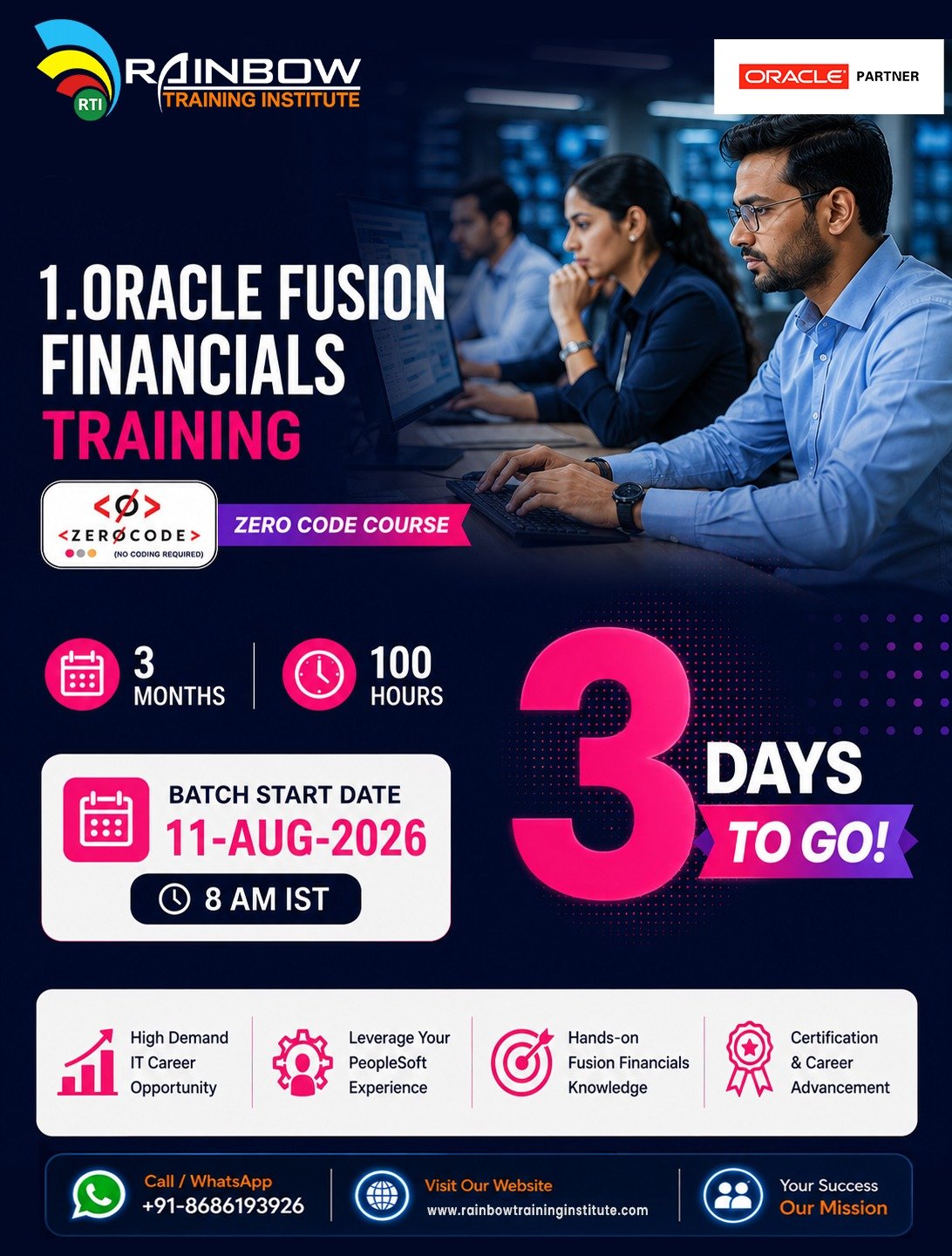 RTI RAINBOW TRAINING INSTITUTE

ORACLE PARTNER

1.ORACLE FUSION FINANCIALS TRAINING

<Ø> <ZERØCODE> (NO CODING REQUIRED)

ZERO CODE COURSE

3 MONTHS

100 HOURS

BATCH START DATE
11-AUG-2026
8 AM IST

3 DAYS TO GO!

High Demand IT Career Opportunity

Leverage Your PeopleSoft Experience

Hands-on Fusion Financials Knowledge

Certification & Career Advancement

Call / WhatsApp
+91-8686193926

Visit Our Website
www.rainbowtraininginstitute.com

Your Success Our Mission